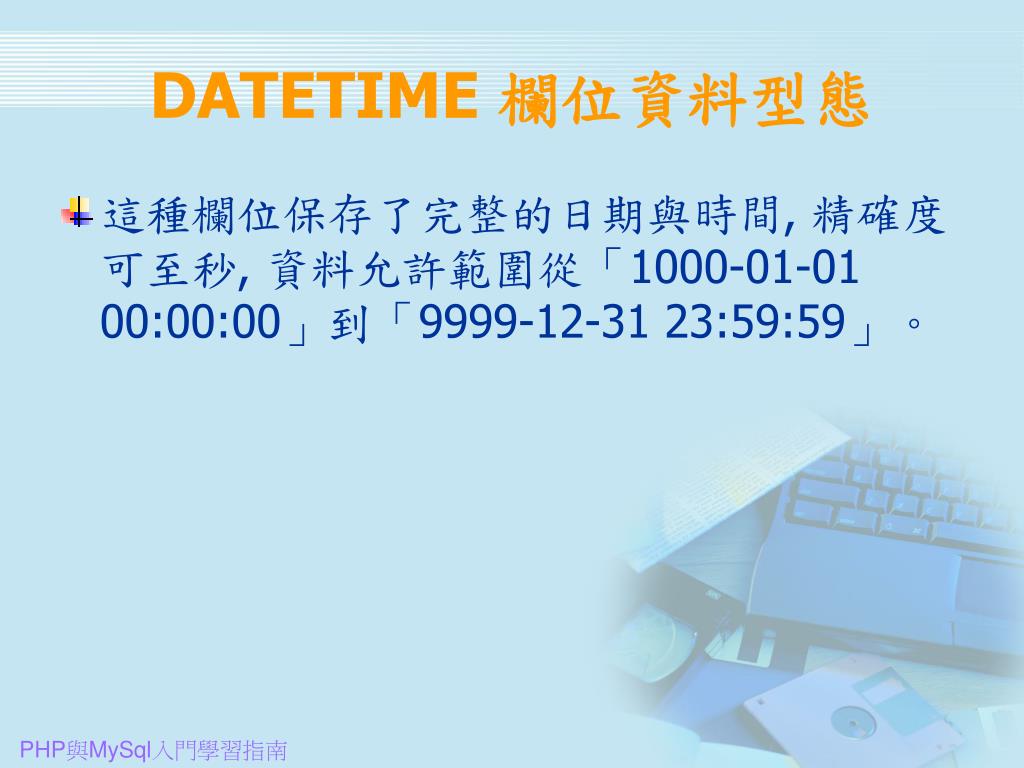 DATETIME 欄位資料型態

這種欄位保存了完整的日期與時間, 精確度可至秒, 資料允許範圍從「1000-01-01 00:00:00」到「9999-12-31 23:59:59」。

PHP與MySql入門學習指南